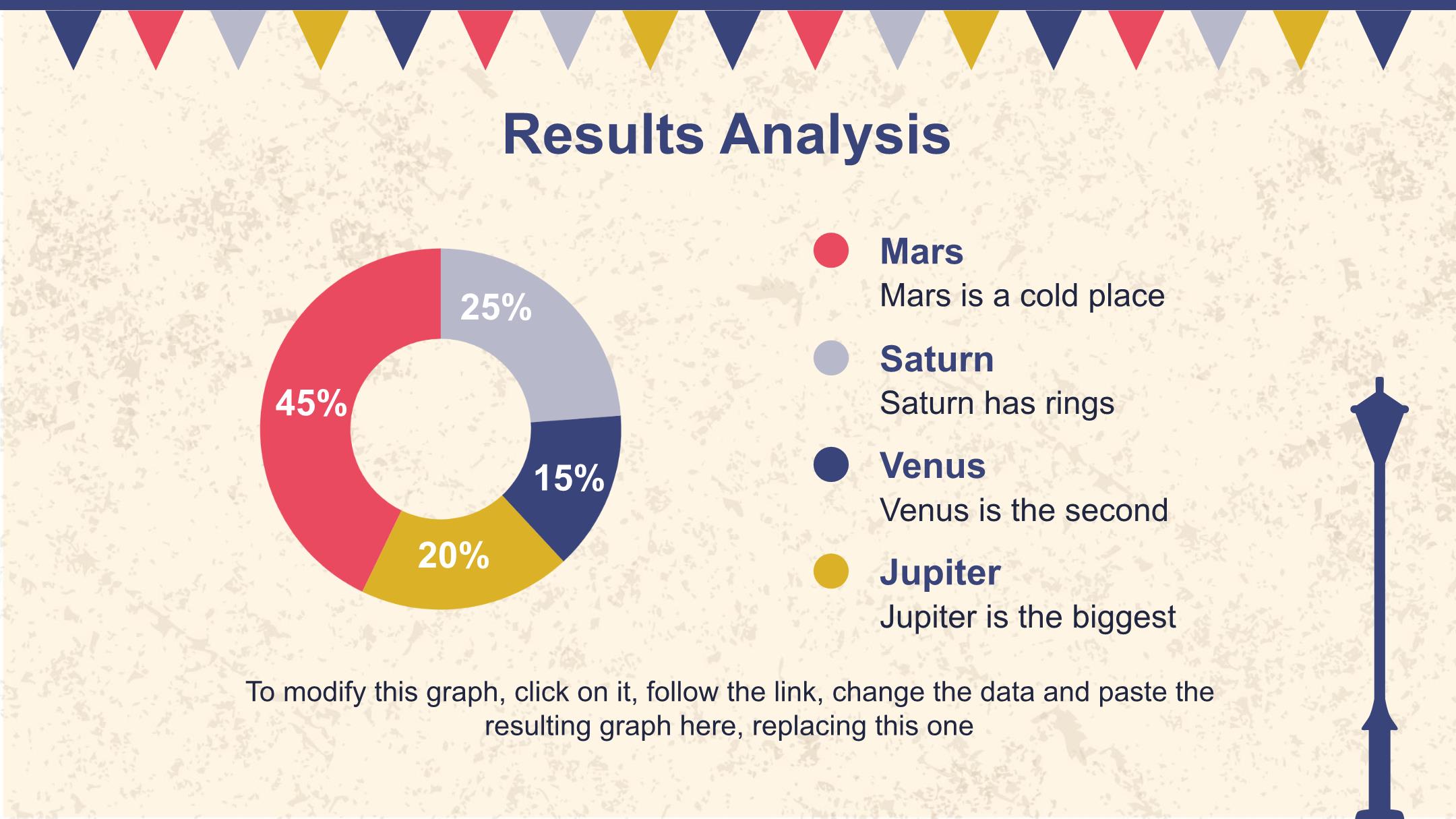 Results Analysis

25%

45%

15%

20%

Mars
Mars is a cold place

Saturn
Saturn has rings

Venus
Venus is the second

Jupiter
Jupiter is the biggest

To modify this graph, click on it, follow the link, change the data and paste the resulting graph here, replacing this one